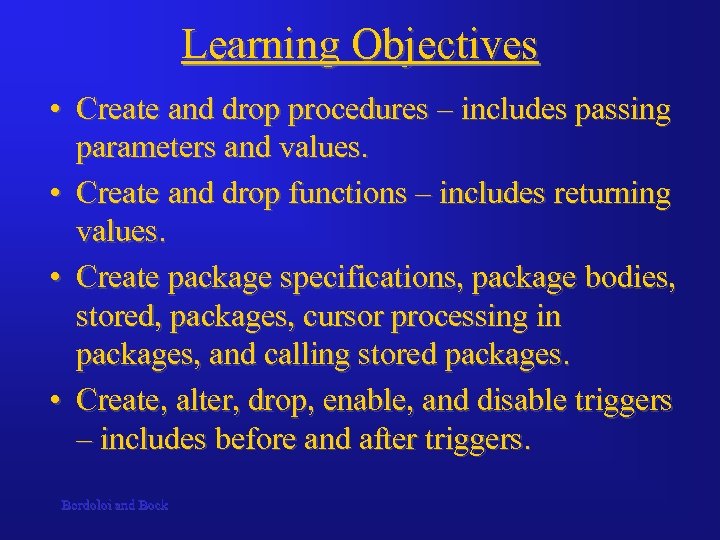 Learning Objectives

• Create and drop procedures – includes passing parameters and values.

• Create and drop functions – includes returning values.

• Create package specifications, package bodies, stored, packages, cursor processing in packages, and calling stored packages.

• Create, alter, drop, enable, and disable triggers – includes before and after triggers.

Bordoloi and Bock